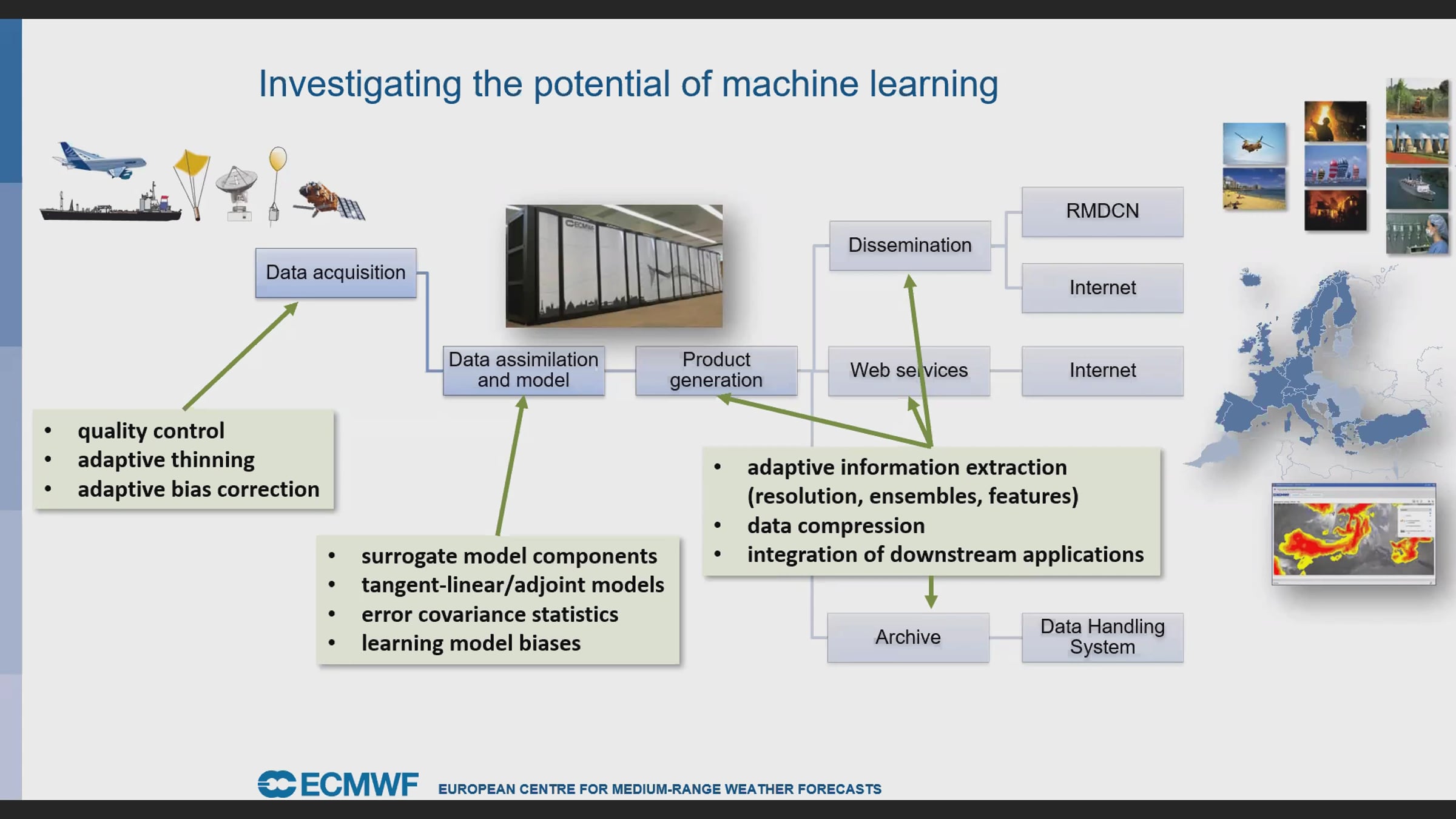 Investigating the potential of machine learning

Data acquisition

Data assimilation and model

Product generation

Dissemination

RMDCN

Internet

Web services

Internet

Archive

Data Handling System

• quality control
• adaptive thinning
• adaptive bias correction

• surrogate model components
• tangent-linear/adjoint models
• error covariance statistics
• learning model biases

• adaptive information extraction (resolution, ensembles, features)
• data compression
• integration of downstream applications

ECMWF EUROPEAN CENTRE FOR MEDIUM-RANGE WEATHER FORECASTS